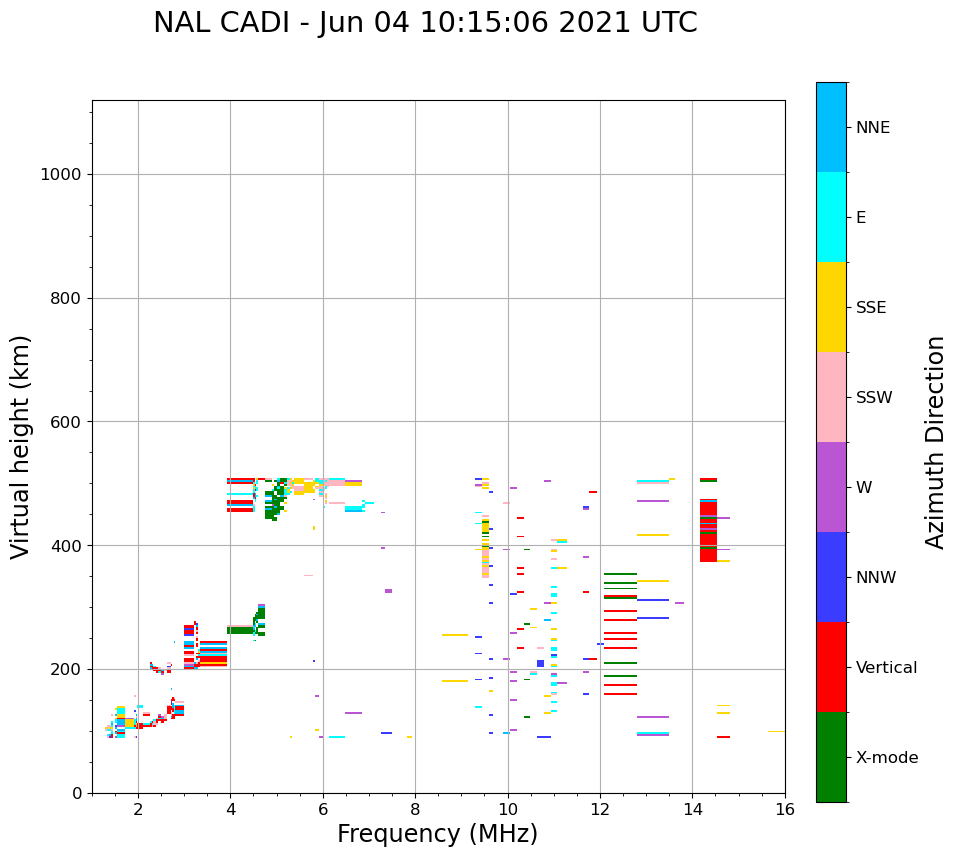 NAL CADI - Jun 04 10:15:06 2021 UTC

Virtual height (km)

1000
800
600
400
200
0

2
4
6
8
10
12
14
16

Frequency (MHz)

NNE
E
SSE
SSW
W
NNW
Vertical
X-mode

Azimuth Direction